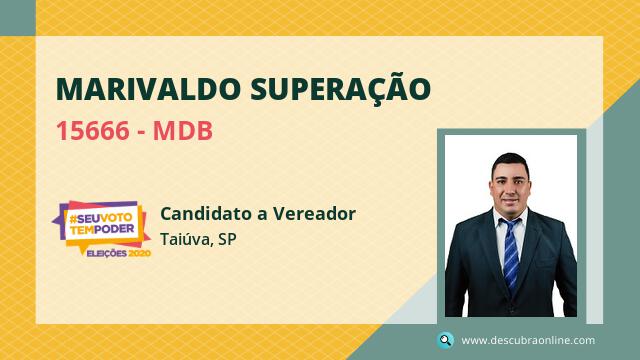 MARIVALDO SUPERAÇÃO

15666 - MDB

#SEUVOTO TEMPODER
ELEIÇÕES 2020

Candidato a Vereador

Taiúva, SP

www.descubraonline.com